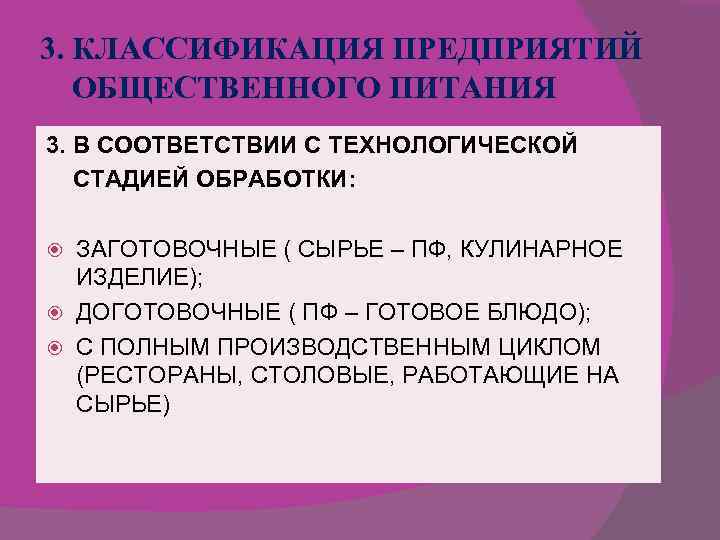 3. КЛАССИФИКАЦИЯ ПРЕДПРИЯТИЙ ОБЩЕСТВЕННОГО ПИТАНИЯ

3. В СООТВЕТСТВИИ С ТЕХНОЛОГИЧЕСКОЙ СТАДИЕЙ ОБРАБОТКИ:

ЗАГОТОВОЧНЫЕ ( СЫРЬЕ – ПФ, КУЛИНАРНОЕ ИЗДЕЛИЕ);

ДОГОТОВОЧНЫЕ ( ПФ – ГОТОВОЕ БЛЮДО);

С ПОЛНЫМ ПРОИЗВОДСТВЕННЫМ ЦИКЛОМ (РЕСТОРАНЫ, СТОЛОВЫЕ, РАБОТАЮЩИЕ НА СЫРЬЕ)